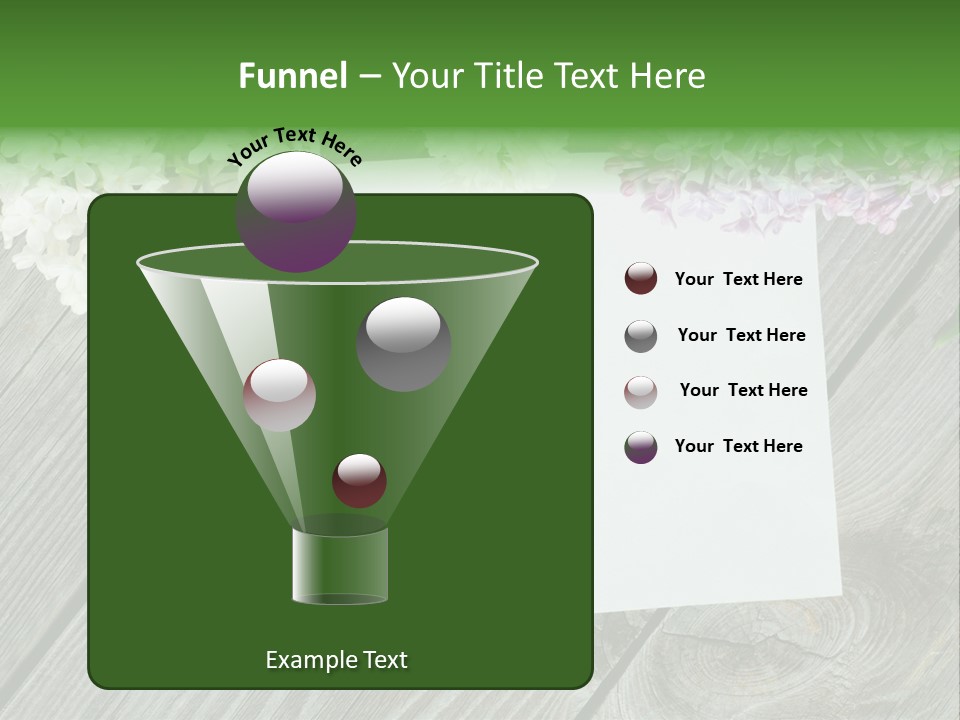 Funnel – Your Title Text Here

Your Text Here

Your Text Here

Your Text Here

Your Text Here

Your Text Here

Example Text